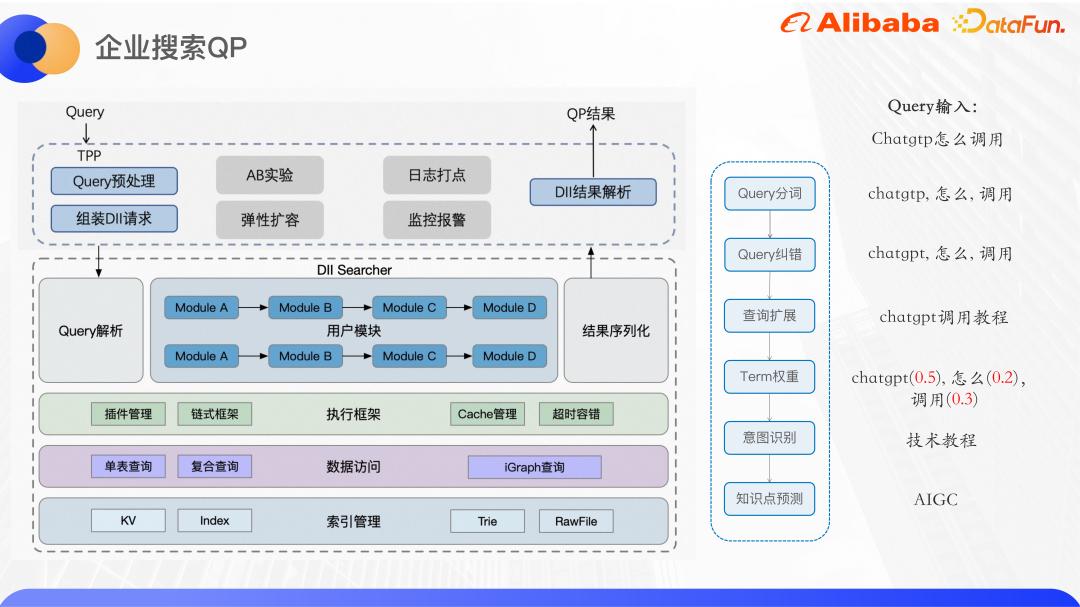 企业搜索QP

Alibaba DataFun.

Query
TPP
Query预处理
组装DII请求
AB实验
弹性扩容
日志打点
监控报警
QP结果
DII结果解析

DII Searcher
Query解析
Module A
Module B
Module C
Module D
用户模块
Module A
Module B
Module C
Module D
结果序列化
插件管理
链式框架
执行框架
Cache管理
超时容错
单表查询
复合查询
数据访问
iGraph查询
KV
Index
索引管理
Trie
RawFile

Query分词
Query纠错
查询扩展
Term权重
意图识别
知识点预测

Query输入：
Chatgtp怎么调用
chatgtp, 怎么, 调用
chatgpt, 怎么, 调用
chatgpt调用教程
chatgpt(0.5), 怎么(0.2), 调用(0.3)
技术教程
AIGC